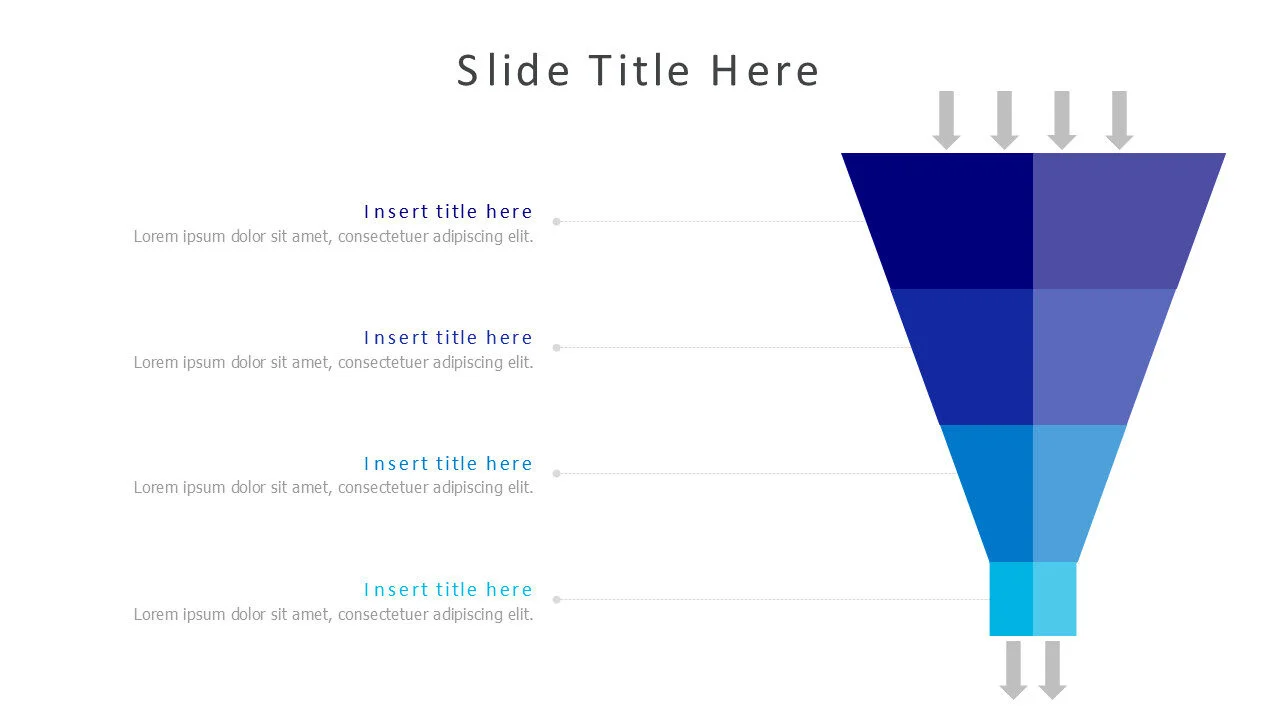 Slide Title Here

Insert title here
Lorem ipsum dolor sit amet, consectetuer adipiscing elit.

Insert title here
Lorem ipsum dolor sit amet, consectetuer adipiscing elit.

Insert title here
Lorem ipsum dolor sit amet, consectetuer adipiscing elit.

Insert title here
Lorem ipsum dolor sit amet, consectetuer adipiscing elit.